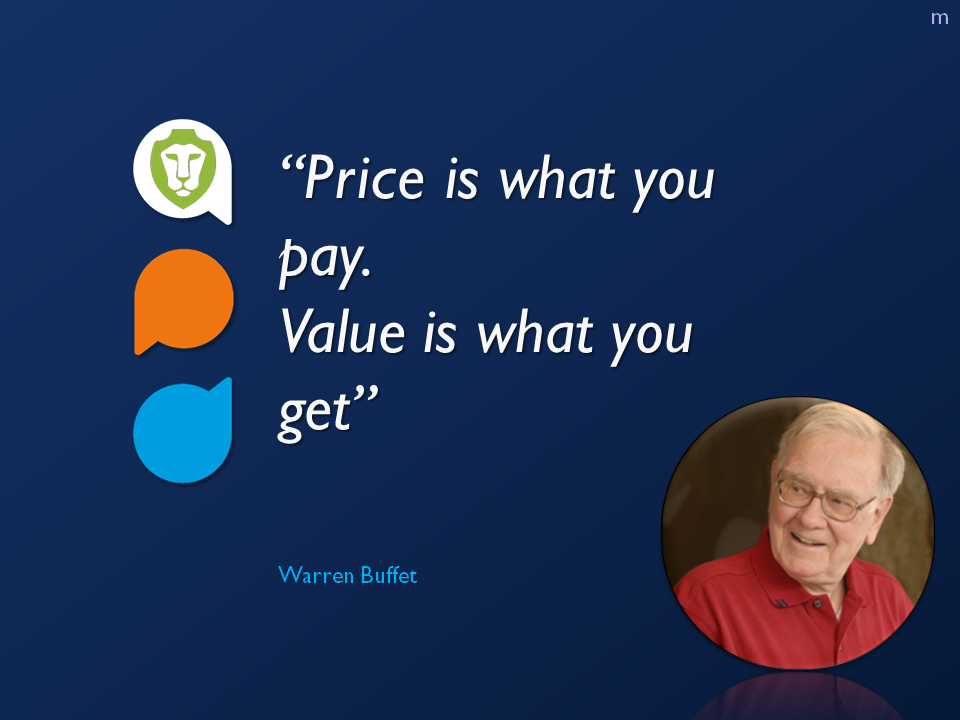 m

“Price is what you pay.
Value is what you get”

Warren Buffet